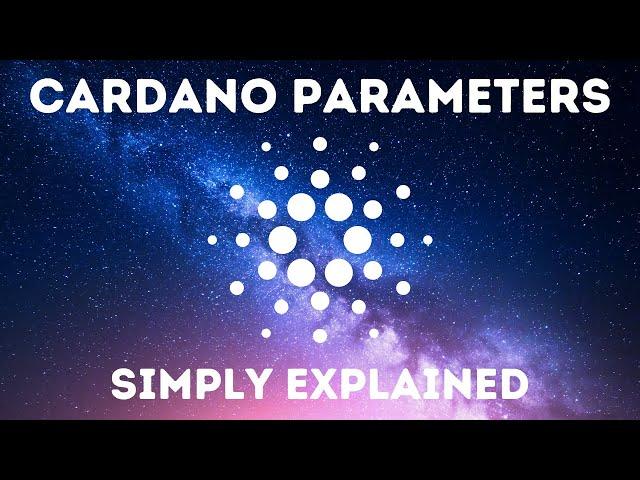 CARDANO PARAMETERS

SIMPLY EXPLAINED